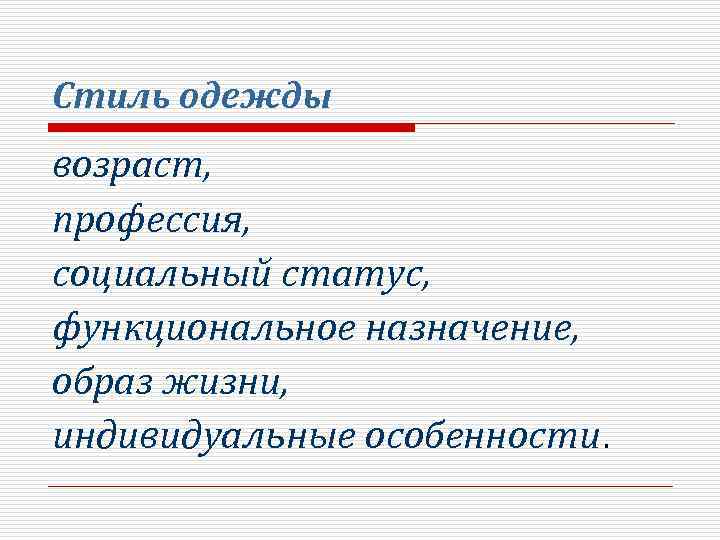 Стиль одежды

возраст,
профессия,
социальный статус,
функциональное назначение,
образ жизни,
индивидуальные особенности.